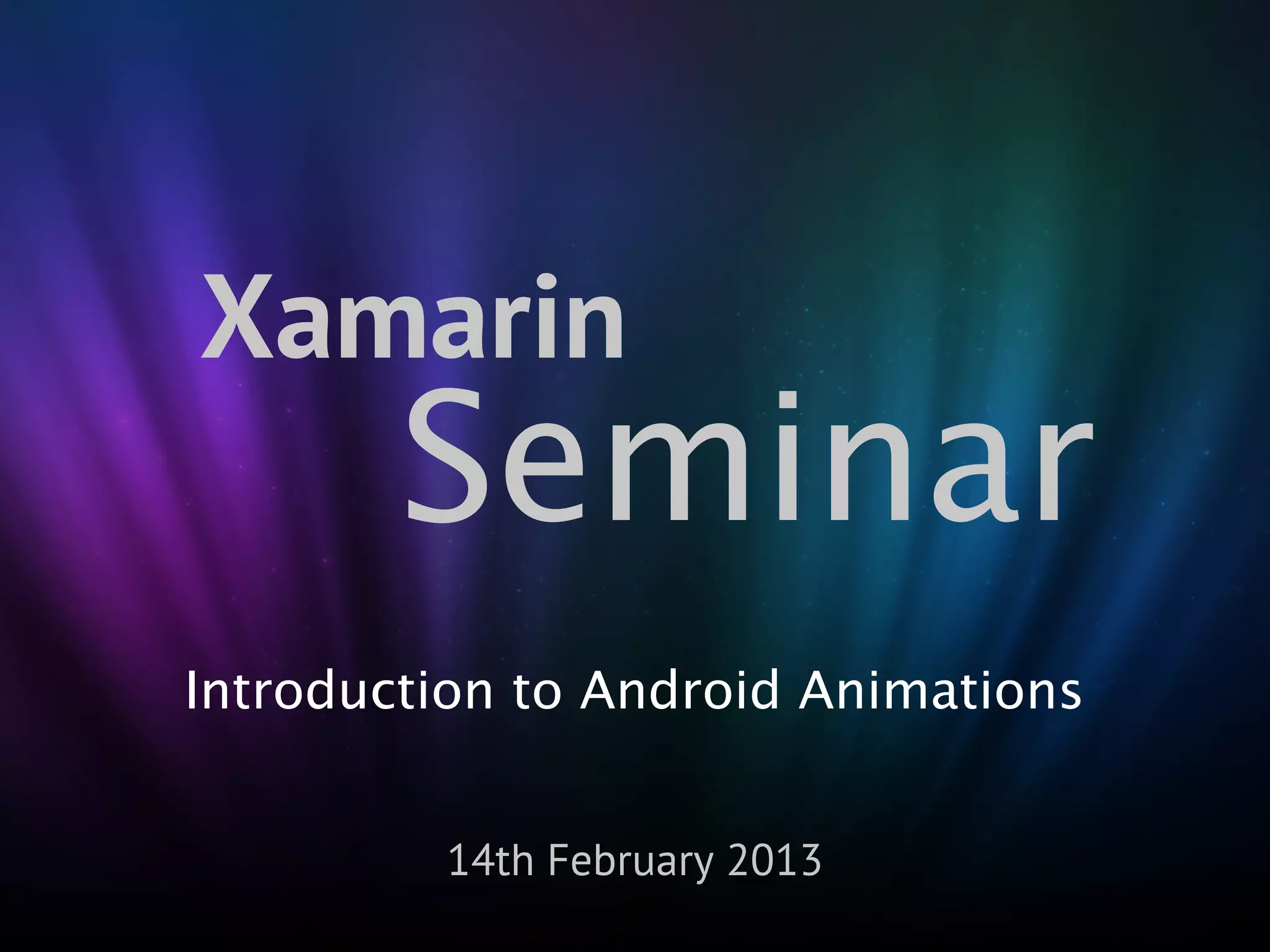 Xamarin
Seminar

Introduction to Android Animations

14th February 2013